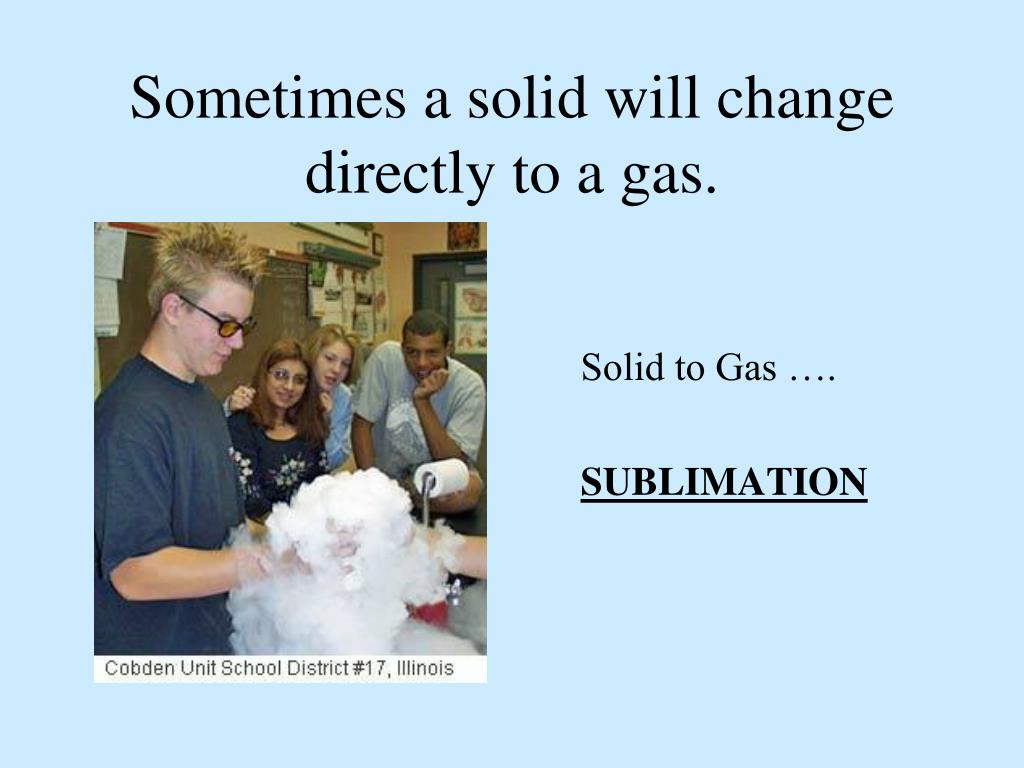 Sometimes a solid will change directly to a gas.

Cobden Unit School District #17, Illinois

Solid to Gas ….

SUBLIMATION